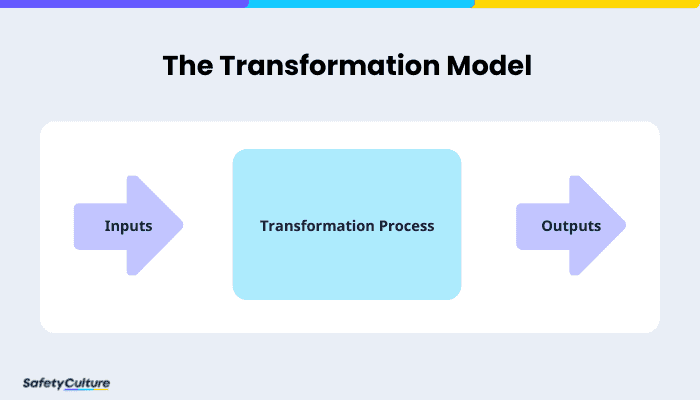 The Transformation Model

Inputs

Transformation Process

Outputs

SafetyCulture